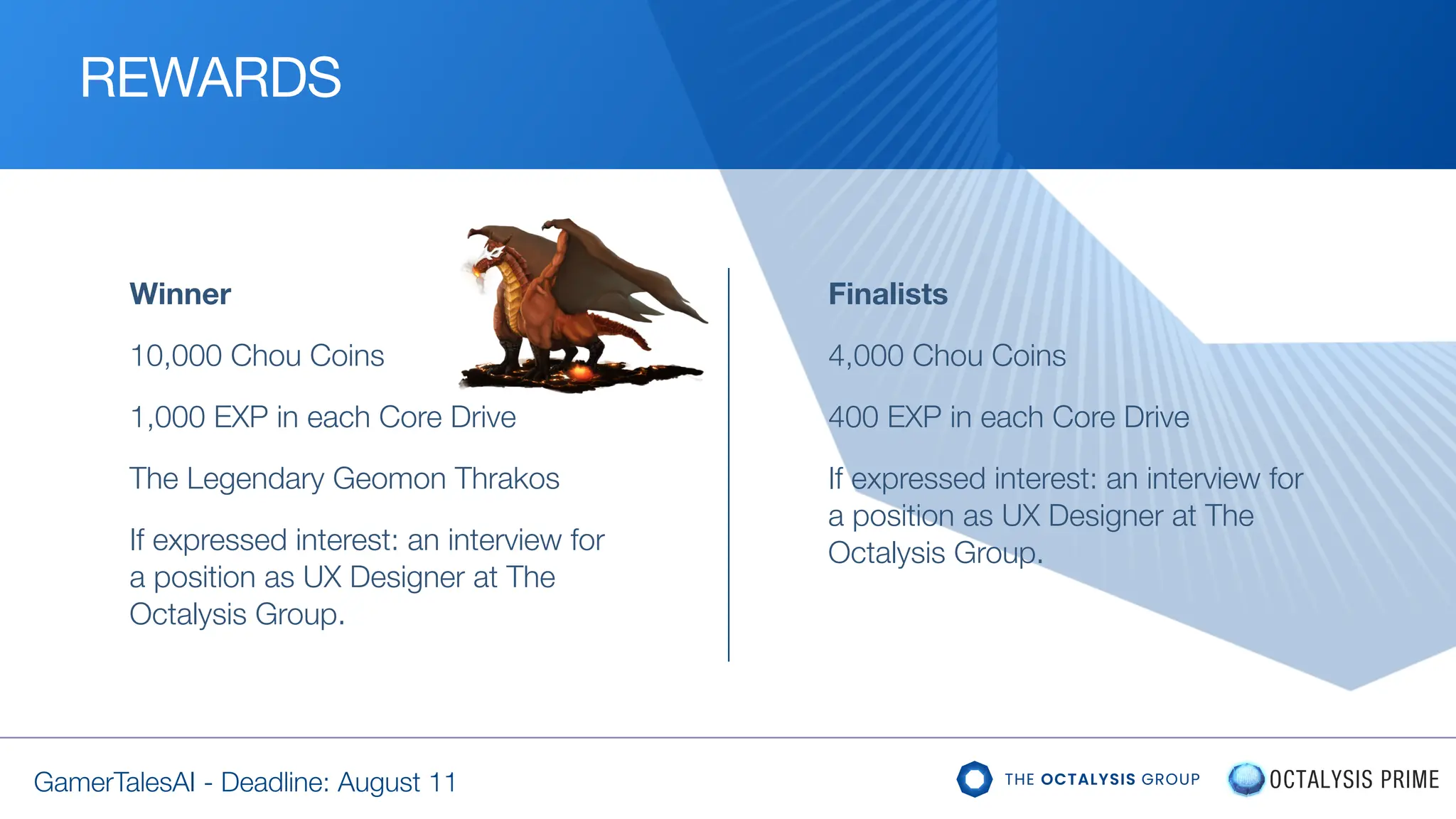 REWARDS

Winner

10,000 Chou Coins

1,000 EXP in each Core Drive

The Legendary Geomon Thrakos

If expressed interest: an interview for a position as UX Designer at The Octalysis Group.

Finalists

4,000 Chou Coins

400 EXP in each Core Drive

If expressed interest: an interview for a position as UX Designer at The Octalysis Group.

GamerTalesAI - Deadline: August 11

THE OCTALYSIS GROUP

OCTALYSIS PRIME